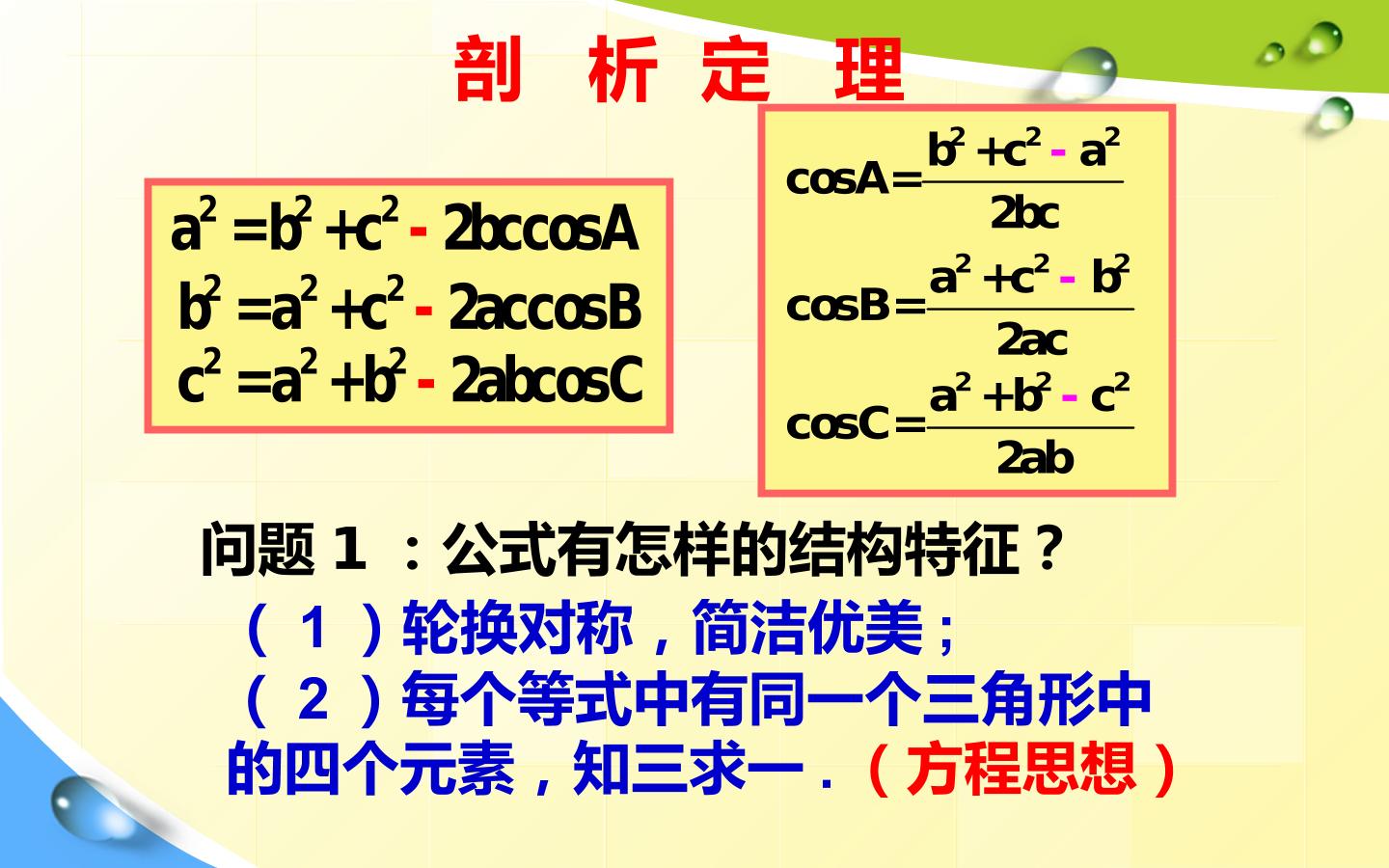 剖 析 定 理

$a^2=b^2+c^2-2bc\cos A$
$b^2=a^2+c^2-2ac\cos B$
$c^2=a^2+b^2-2ab\cos C$

$\cos A=\frac{b^2+c^2-a^2}{2bc}$
$\cos B=\frac{a^2+c^2-b^2}{2ac}$
$\cos C=\frac{a^2+b^2-c^2}{2ab}$

问题 1 ：公式有怎样的结构特征？
（ 1 ）轮换对称，简洁优美；
（ 2 ）每个等式中有同一个三角形中的四个元素，知三求一．（方程思想）